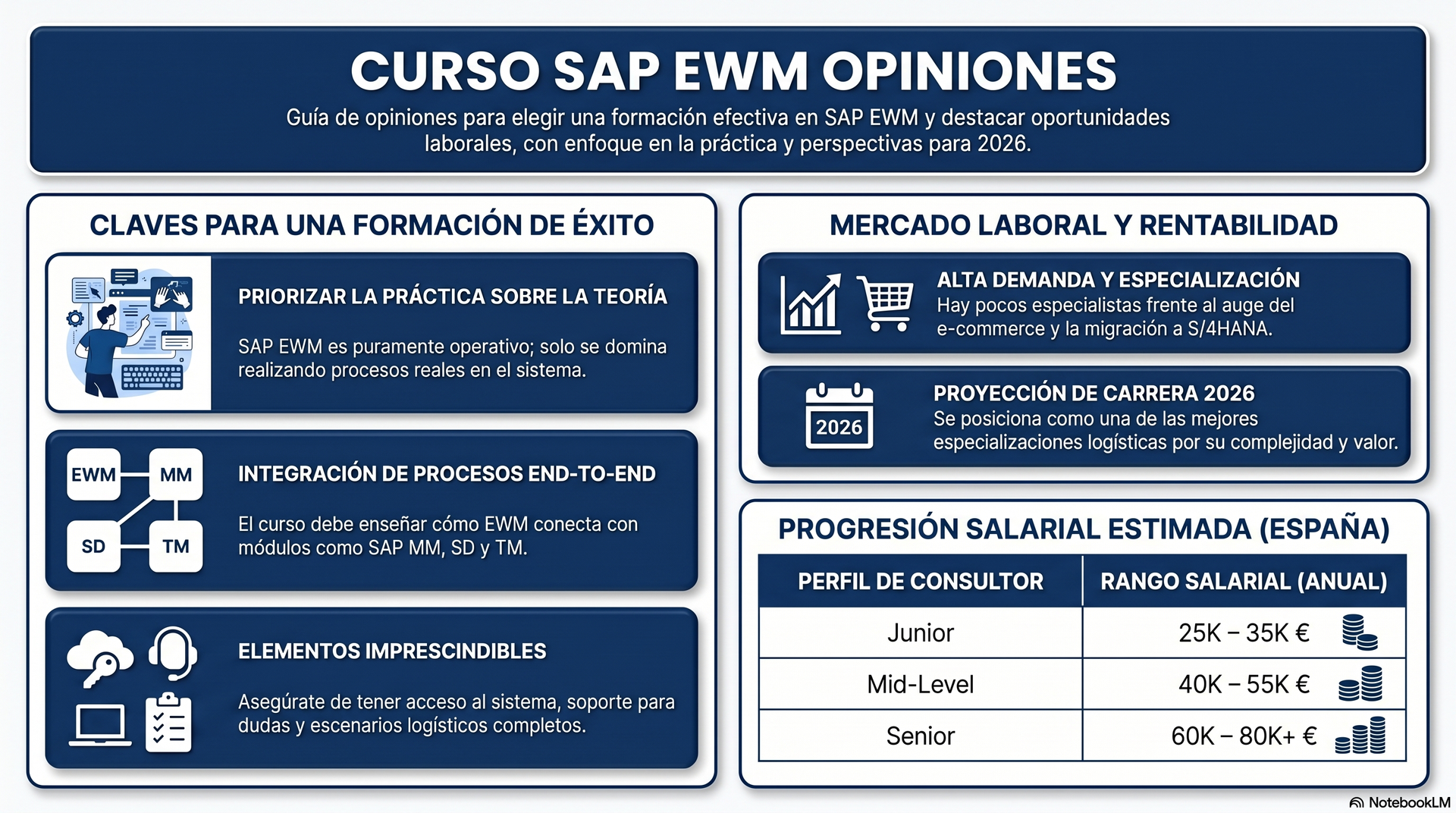 CURSO SAP EWM OPINIONES

Guía de opiniones para elegir una formación efectiva en SAP EWM y destacar oportunidades laborales, con enfoque en la práctica y perspectivas para 2026.

CLAVES PARA UNA FORMACIÓN DE ÉXITO

PRIORIZAR LA PRÁCTICA SOBRE LA TEORÍA

SAP EWM es puramente operativo; solo se domina realizando procesos reales en el sistema.

EWM
MM
SD
TM

INTEGRACIÓN DE PROCESOS END-TO-END

El curso debe enseñar cómo EWM conecta con módulos como SAP MM, SD y TM.

ELEMENTOS IMPRESCINDIBLES

Asegúrate de tener acceso al sistema, soporte para dudas y escenarios logísticos completos.

MERCADO LABORAL Y RENTABILIDAD

ALTA DEMANDA Y ESPECIALIZACIÓN
Hay pocos especialistas frente al auge del e-commerce y la migración a S/4HANA.

2026

PROYECCIÓN DE CARRERA 2026
Se posiciona como una de las mejores especializaciones logísticas por su complejidad y valor.

PROGRESIÓN SALARIAL ESTIMADA (ESPAÑA)

| PERFIL DE CONSULTOR | RANGO SALARIAL (ANUAL) |
|---|---|
| Junior | 25K – 35K € |
| Mid-Level | 40K – 55K € |
| Senior | 60K – 80K+ € |

NotebookLM